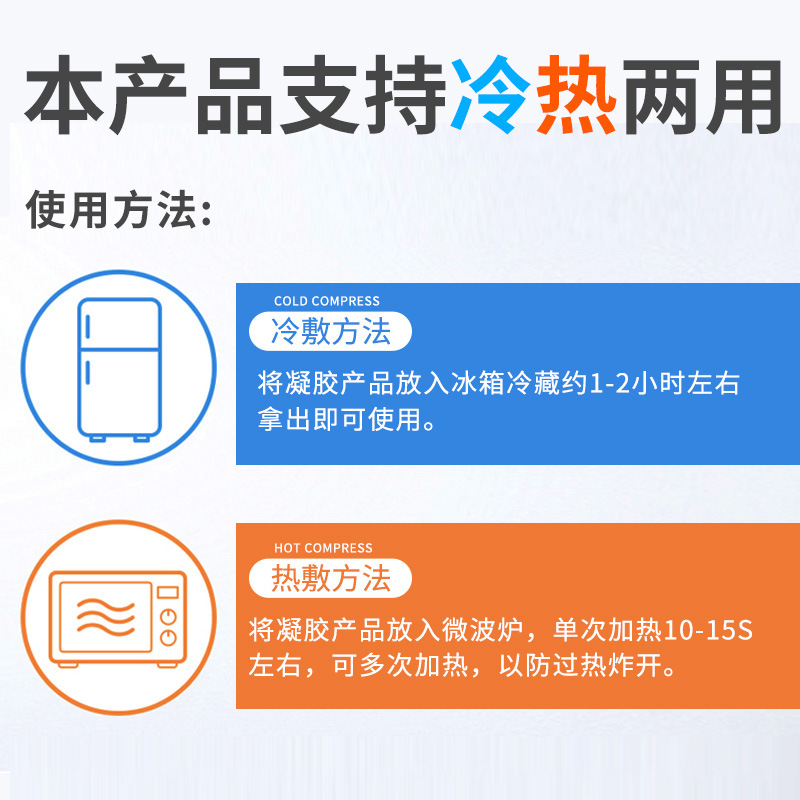 本产品支持冷热两用

使用方法：

COLD COMPRESS
冷敷方法
将凝胶产品放入冰箱冷藏约1-2小时左右拿出即可使用。

HOT COMPRESS
热敷方法
将凝胶产品放入微波炉，单次加热10-15S左右，可多次加热，以防过热炸开。